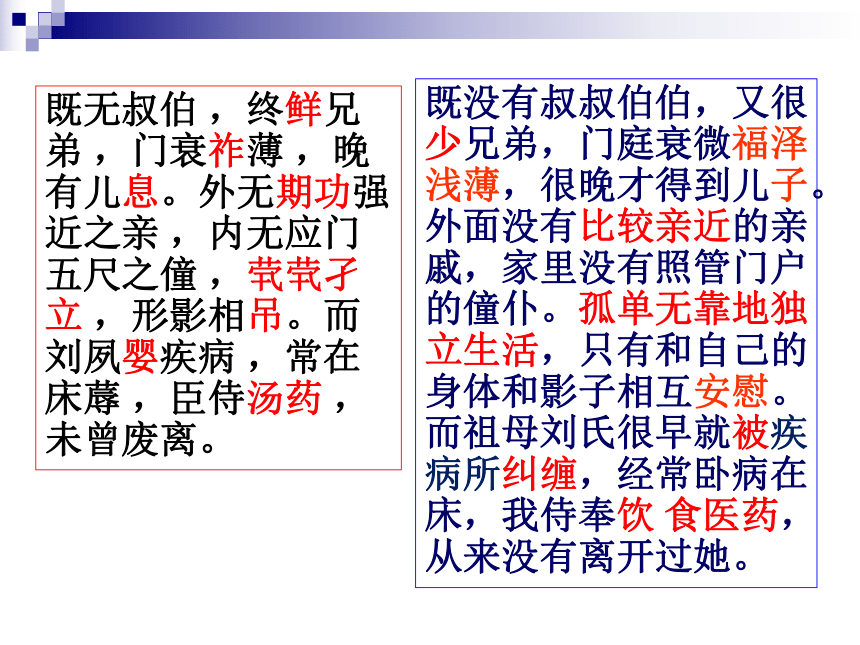 既无叔伯，终鲜兄弟，门衰祚薄，晚有儿息。外无期功强近之亲，内无应门五尺之僮，茕茕孑立，形影相吊。而刘夙婴疾病，常在床蓐，臣侍汤药，未曾废离。

既没有叔叔伯伯，又很少兄弟，门庭衰微福泽浅薄，很晚才得到儿子。外面没有比较亲近的亲戚，家里没有照管门户的僮仆。孤单无靠地独立生活，只有和自己的身体和影子相互安慰。而祖母刘氏很早就被疾病所纠缠，经常卧病在床，我侍奉饮 食医药，从来没有离开过她。